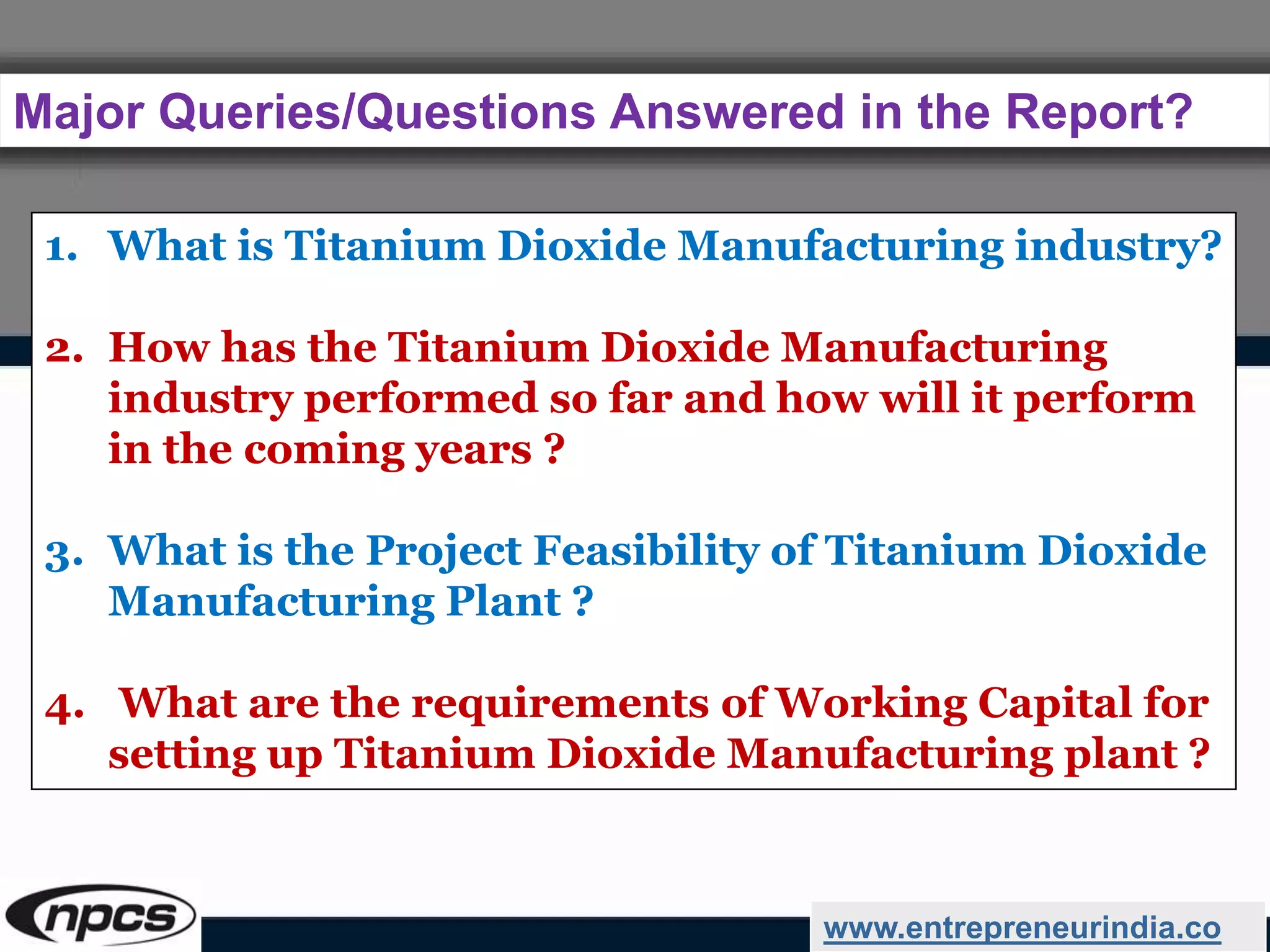 Major Queries/Questions Answered in the Report?

1. What is Titanium Dioxide Manufacturing industry?

2. How has the Titanium Dioxide Manufacturing industry performed so far and how will it perform in the coming years ?

3. What is the Project Feasibility of Titanium Dioxide Manufacturing Plant ?

4. What are the requirements of Working Capital for setting up Titanium Dioxide Manufacturing plant ?

npcs

www.entrepreneurindia.co